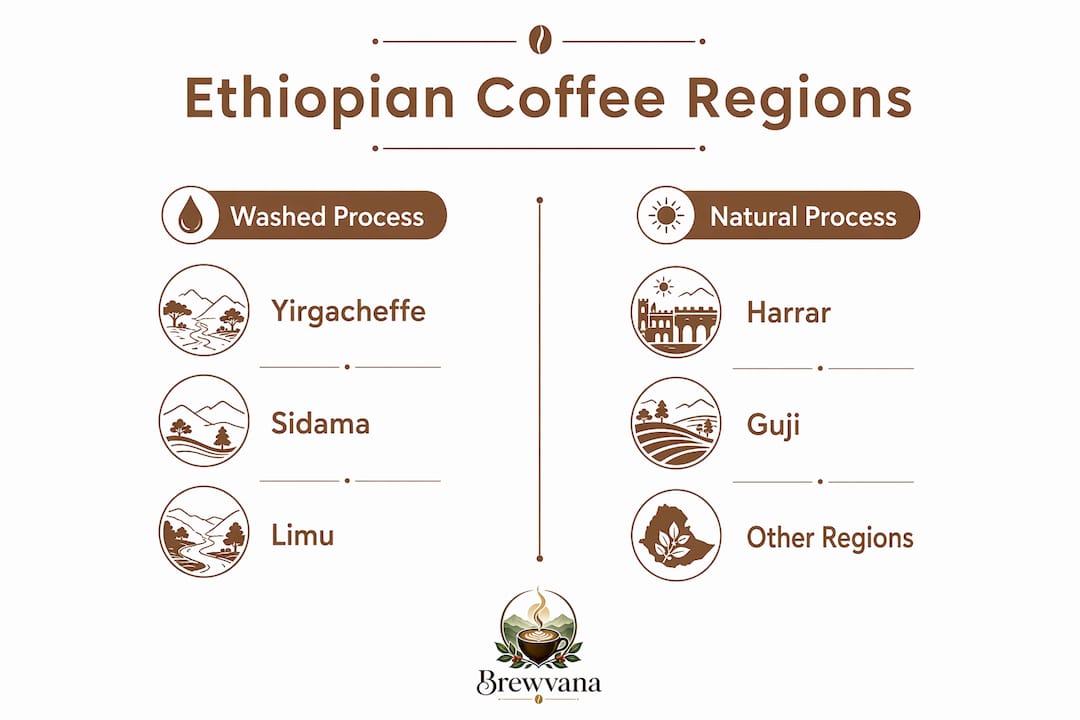 Ethiopian Coffee Regions

Washed Process

Yirgacheffe

Sidama

Limu

Natural Process

Harrar

Guji

Other Regions

Brewvana